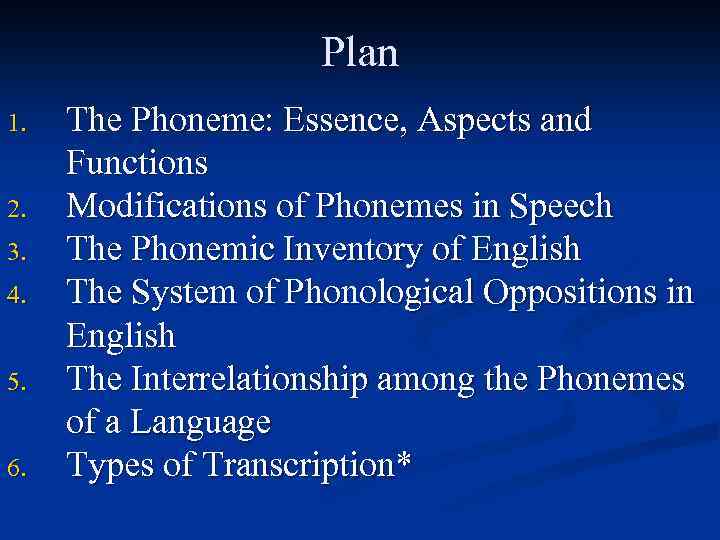 Plan

1. The Phoneme: Essence, Aspects and Functions
2. Modifications of Phonemes in Speech
3. The Phonemic Inventory of English
4. The System of Phonological Oppositions in English
5. The Interrelationship among the Phonemes of a Language
6. Types of Transcription*